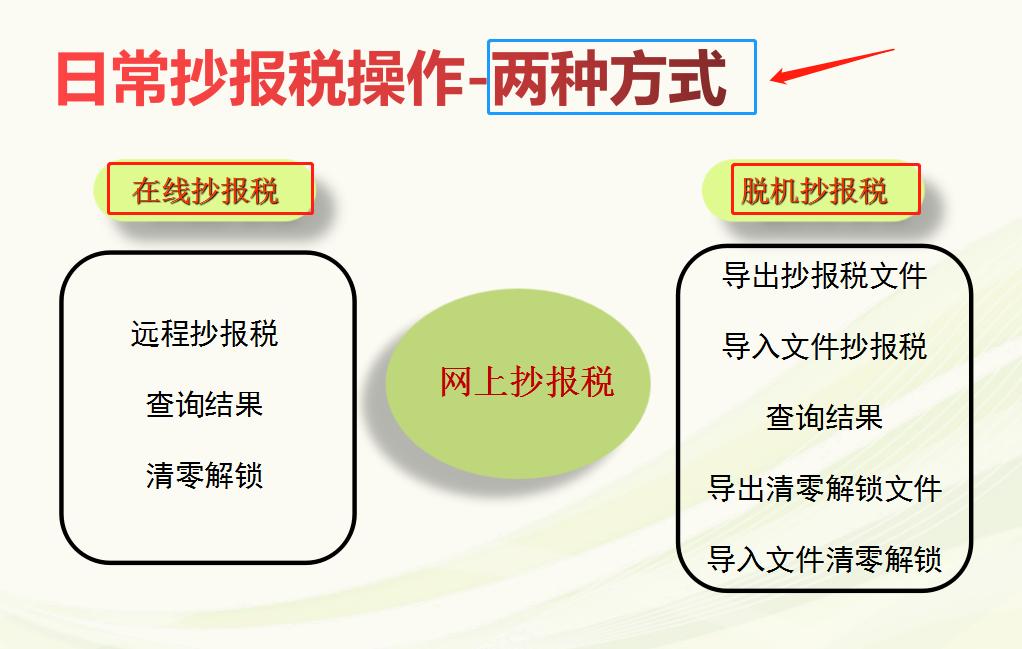 日常抄报税操作-两种方式

在线抄报税

远程抄报税

查询结果

清零解锁

网上抄报税

脱机抄报税

导出抄报税文件

导入文件抄报税

查询结果

导出清零解锁文件

导入文件清零解锁